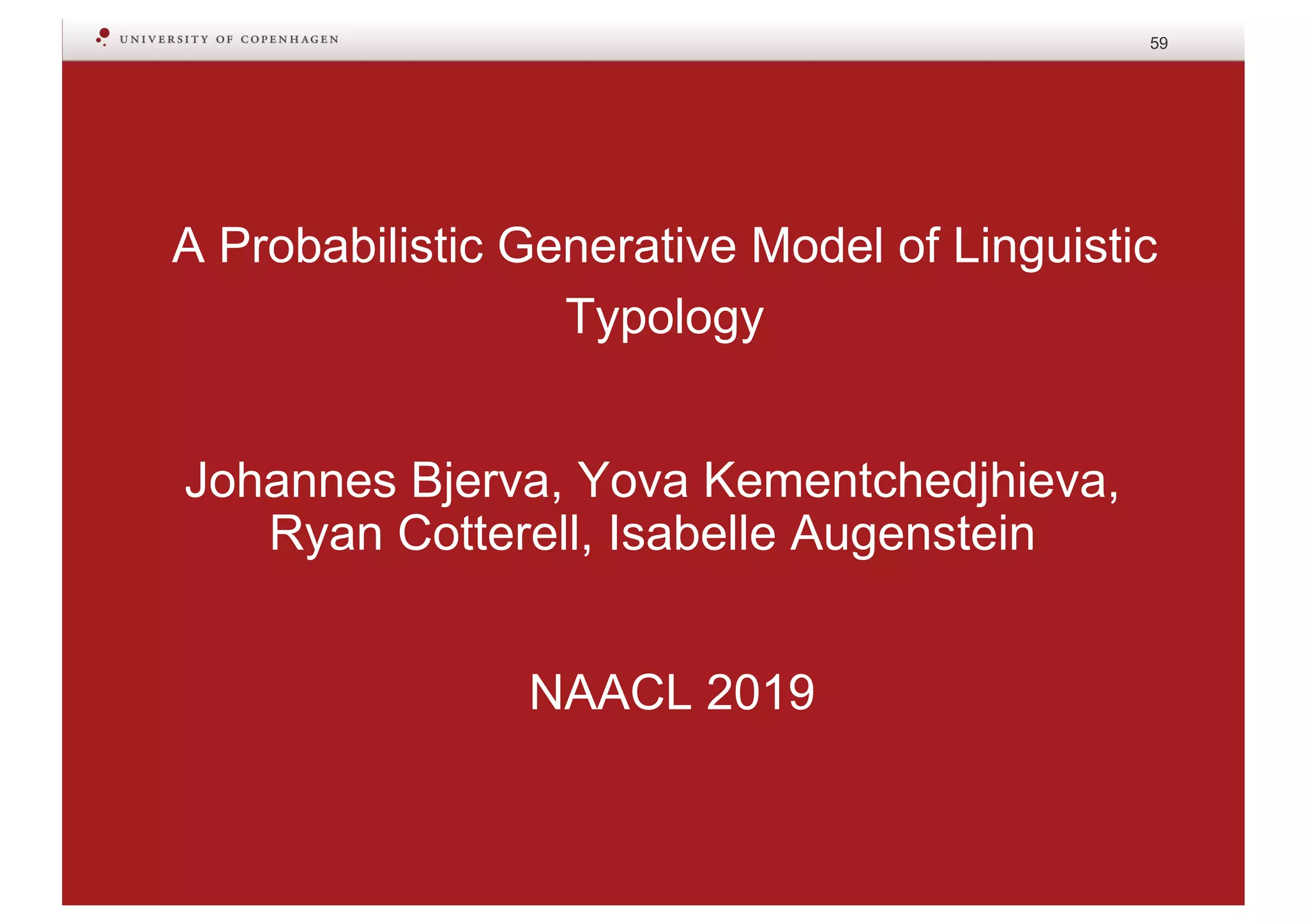 UNIVERSITY OF COPENHAGEN

59

A Probabilistic Generative Model of Linguistic Typology

Johannes Bjerva, Yova Kementchedjhieva, Ryan Cotterell, Isabelle Augenstein

NAACL 2019